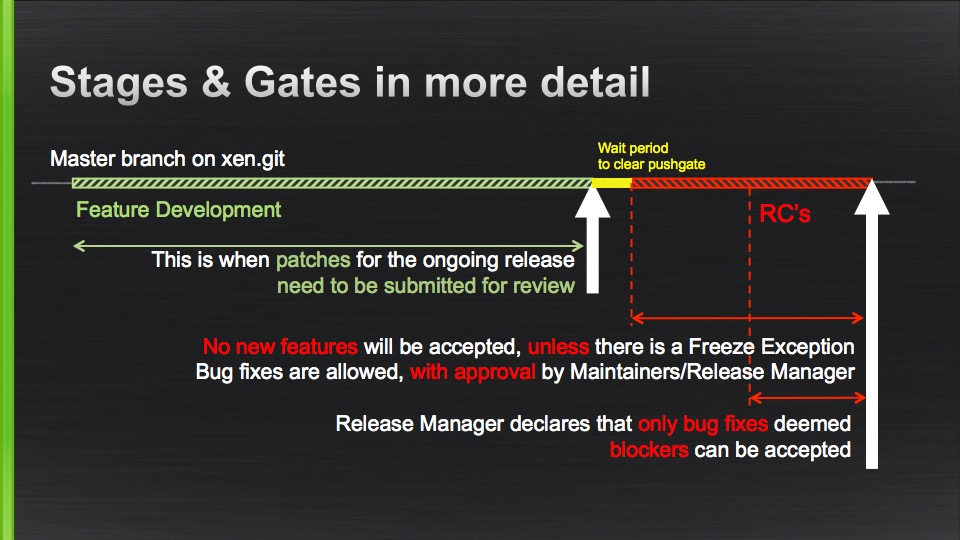 Stages & Gates in more detail

Master branch on xen.git

Wait period to clear pushgate

Feature Development

RC's

This is when patches for the ongoing release need to be submitted for review

No new features will be accepted, unless there is a Freeze Exception
Bug fixes are allowed, with approval by Maintainers/Release Manager

Release Manager declares that only bug fixes deemed blockers can be accepted